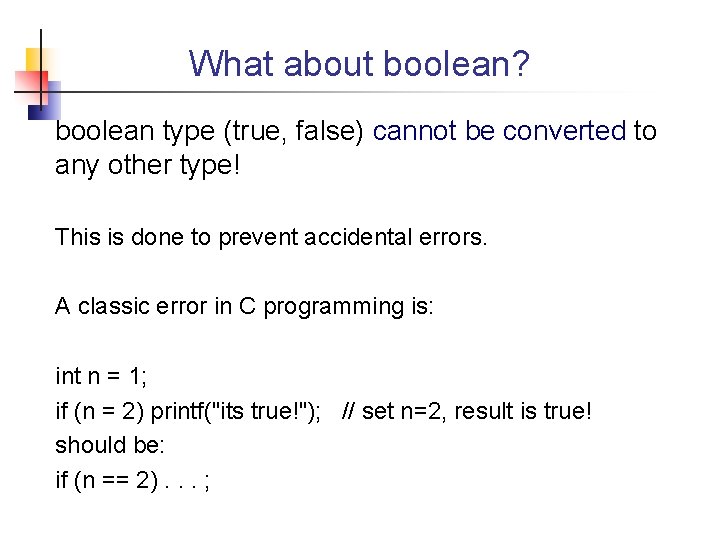 What about boolean?

boolean type (true, false) cannot be converted to any other type!

This is done to prevent accidental errors.

A classic error in C programming is:

int n = 1;
if (n = 2) printf("its true!"); // set n=2, result is true!
should be:
if (n == 2) . . . ;